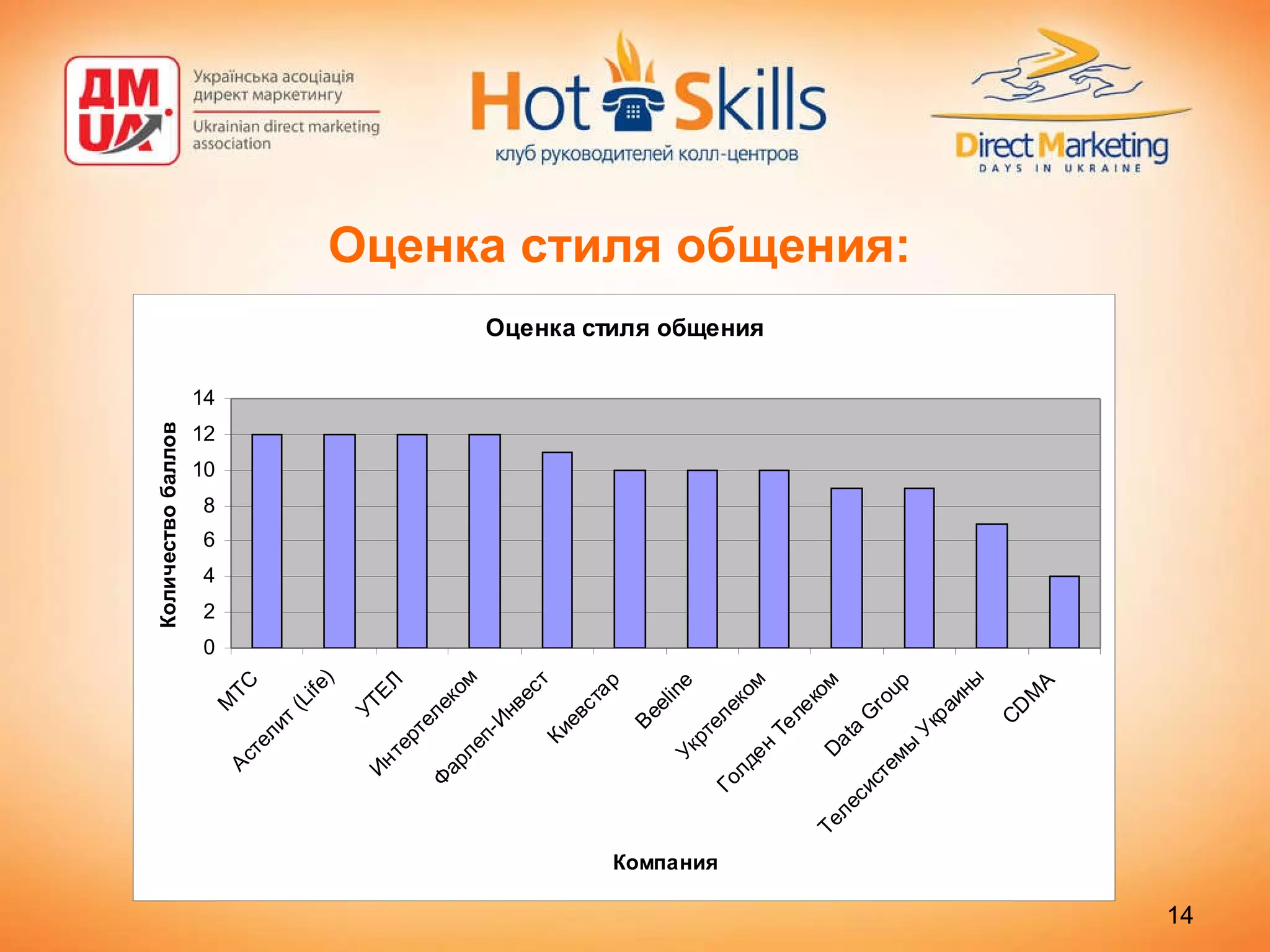 ДМ UA

Українська асоціація директ маркетингу
Ukrainian direct marketing association

Hot Skills
клуб руководителей колл-центров

Direct Marketing
DAYS IN UKRAINE

Оценка стиля общения:

Оценка стиля общения

Количество баллов

14
12
10
8
6
4
2
0

МТС
Астелит (Life)
УТЕЛ
Интертелеком
Фарлеп-Инвест
Киевстар
Beeline
Укртелеком
Голден Телеком
Data Group
Телесистемы Украины
CDMA

Компания

14